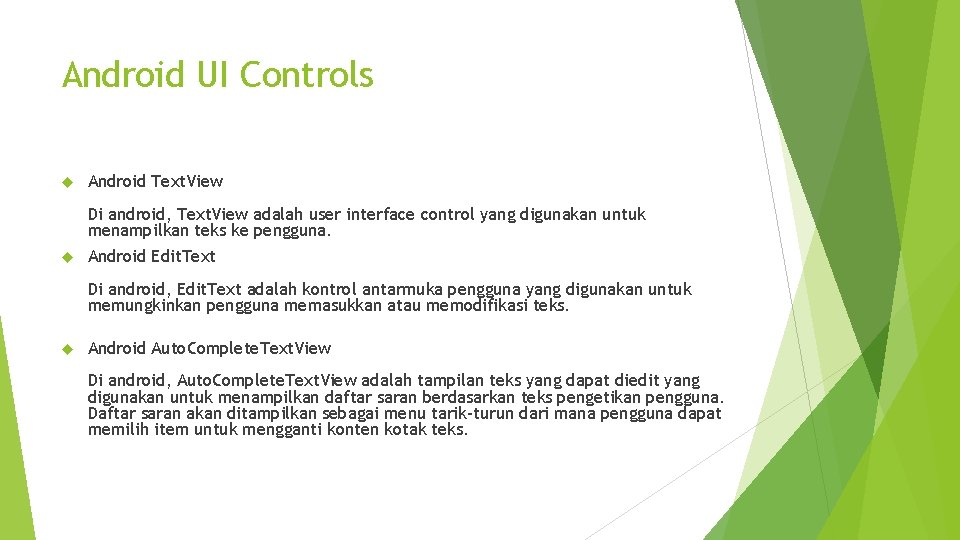 Android UI Controls

Android TextView

Di android, TextView adalah user interface control yang digunakan untuk menampilkan teks ke pengguna.

Android EditText

Di android, EditText adalah kontrol antarmuka pengguna yang digunakan untuk memungkinkan pengguna memasukkan atau memodifikasi teks.

Android AutoCompleteTextView

Di android, AutoCompleteTextView adalah tampilan teks yang dapat diedit yang digunakan untuk menampilkan daftar saran berdasarkan teks pengetikan pengguna. Daftar saran akan ditampilkan sebagai menu tarik-turun dari mana pengguna dapat memilih item untuk mengganti konten kotak teks.